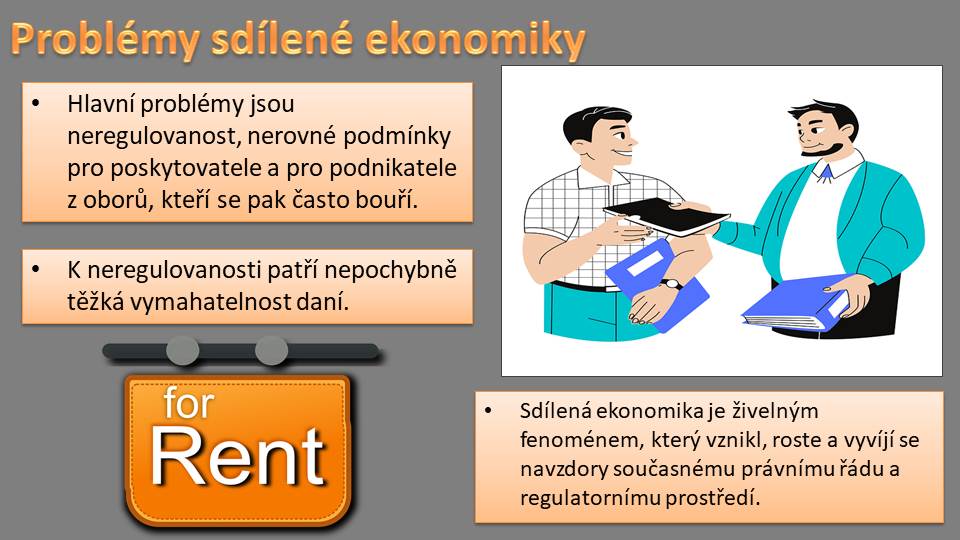 Problémy sdílené ekonomiky

• Hlavní problémy jsou neregulovanost, nerovné podmínky pro poskytovatele a pro podnikatele z oborů, kteří se pak často bouří.

• K neregulovanosti patří nepochybně těžká vymahatelnost daní.

for
Rent

• Sdílená ekonomika je živelným fenoménem, který vznikl, roste a vyvíjí se navzdory současnému právnímu řádu a regulatornímu prostředí.